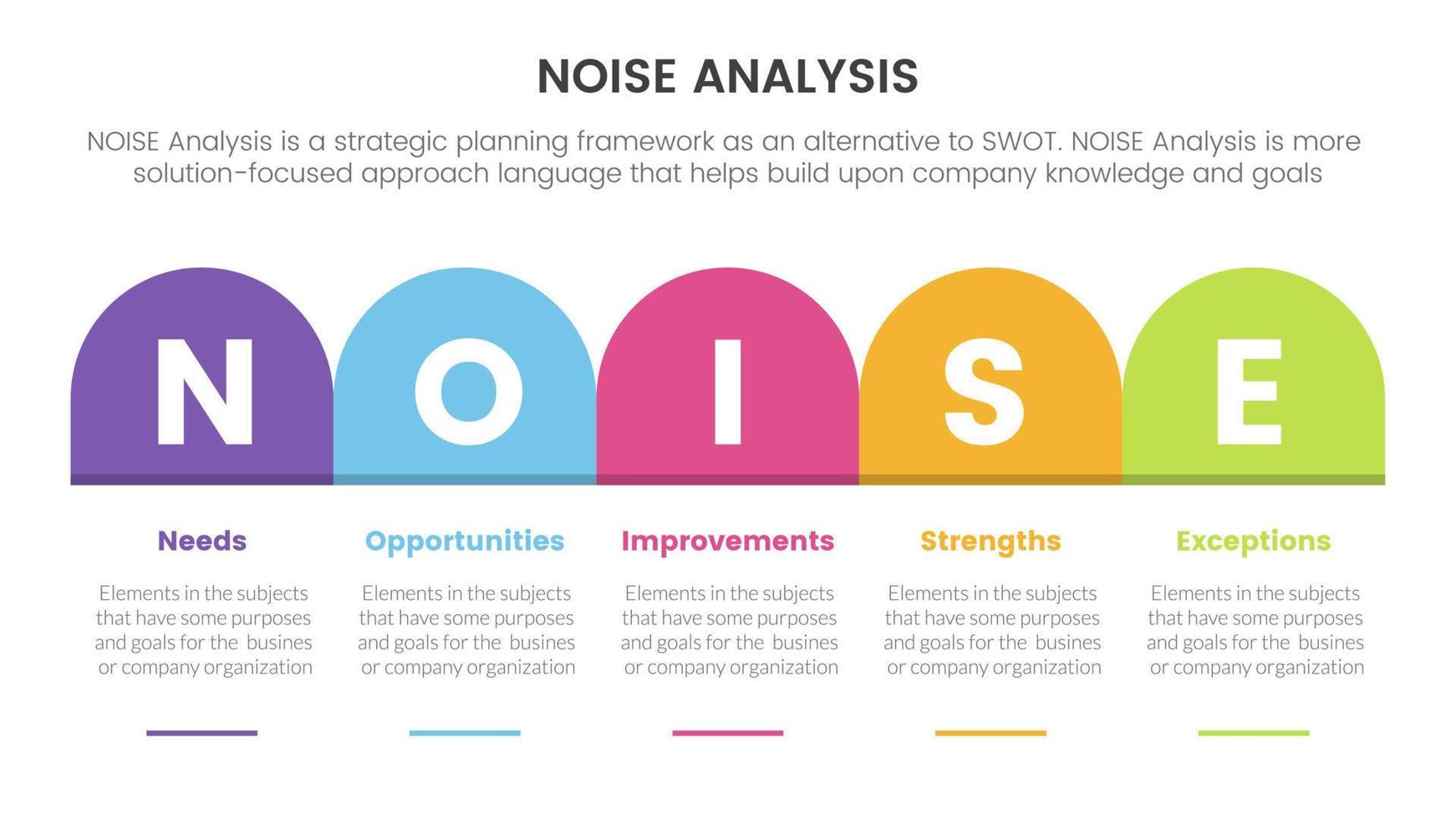 NOISE ANALYSIS

NOISE Analysis is a strategic planning framework as an alternative to SWOT. NOISE Analysis is more solution-focused approach language that helps build upon company knowledge and goals

N O I S E

Needs

Elements in the subjects that have some purposes and goals for the busines or company organization

Opportunities

Elements in the subjects that have some purposes and goals for the busines or company organization

Improvements

Elements in the subjects that have some purposes and goals for the busines or company organization

Strengths

Elements in the subjects that have some purposes and goals for the busines or company organization

Exceptions

Elements in the subjects that have some purposes and goals for the busines or company organization